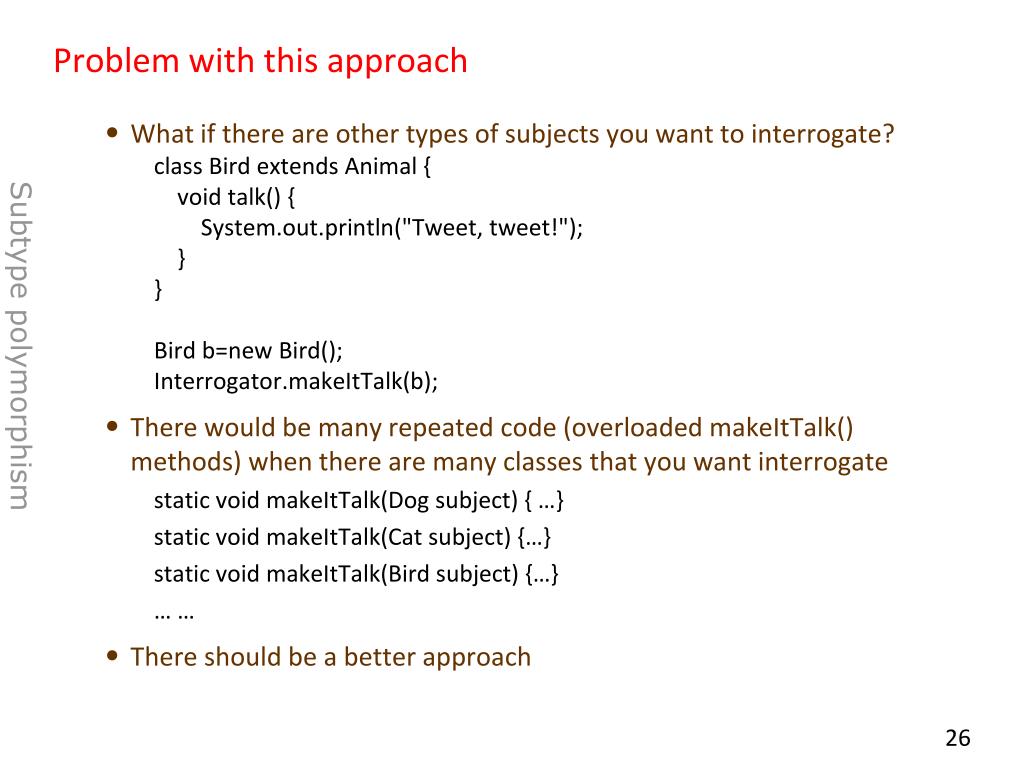 Problem with this approach

Subtype polymorphism

• What if there are other types of subjects you want to interrogate?
class Bird extends Animal {
void talk() {
System.out.println("Tweet, tweet!");
}
}

Bird b=new Bird();
Interrogator.makeItTalk(b);

• There would be many repeated code (overloaded makeItTalk() methods) when there are many classes that you want interrogate
static void makeItTalk(Dog subject) { …}
static void makeItTalk(Cat subject) {…}
static void makeItTalk(Bird subject) {…}
… …

• There should be a better approach

26